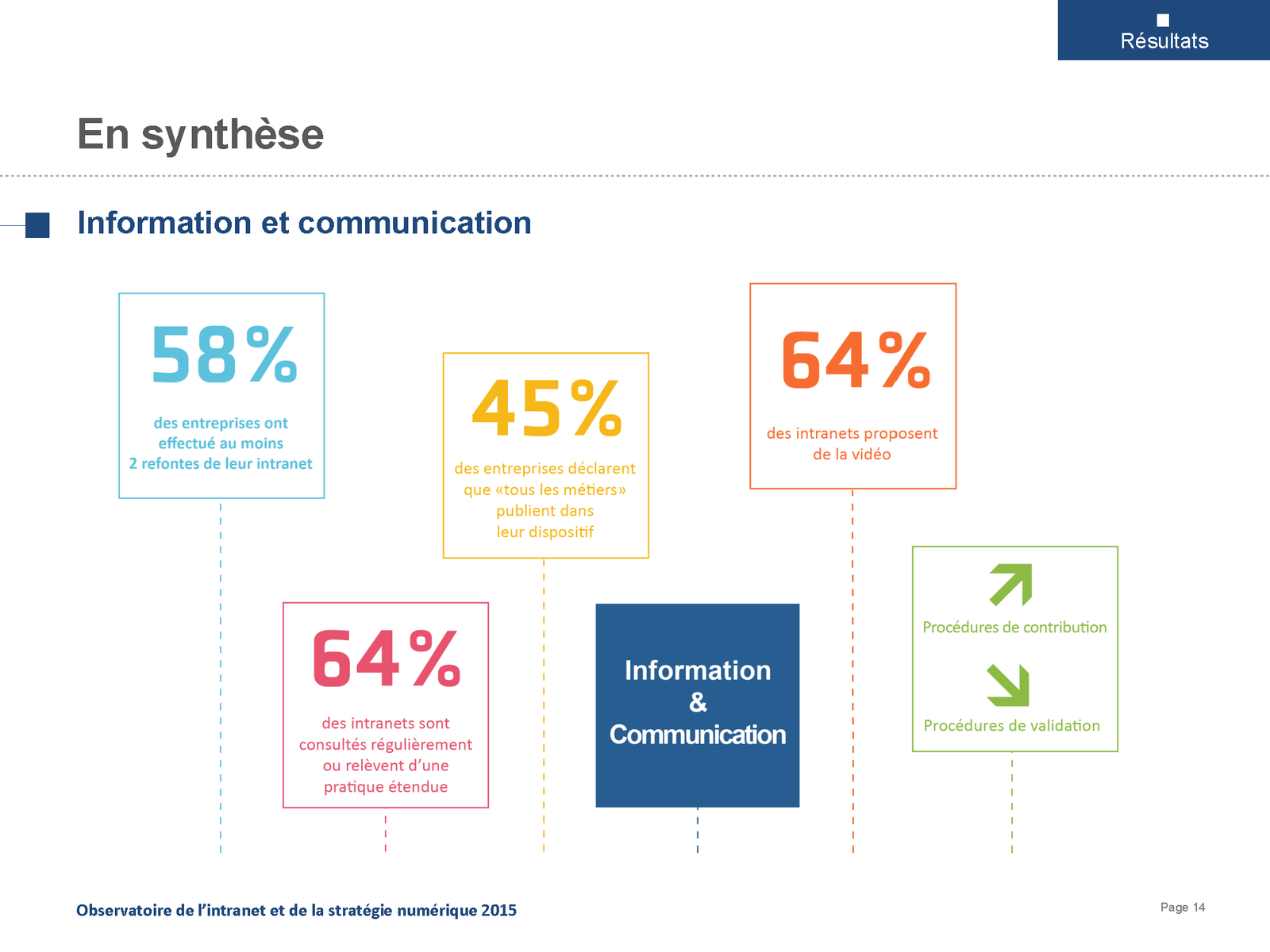 Résultats

En synthèse

Information et communication

58%

des entreprises ont effectué au moins 2 refontes de leur intranet

45%

des entreprises déclarent que «tous les métiers» publient dans leur dispositif

64%

des intranets proposent de la vidéo

64%

des intranets sont consultés régulièrement ou relèvent d'une pratique étendue

Information & Communication

Procédures de contribution

Procédures de validation

Observatoire de l'intranet et de la stratégie numérique 2015

Page 14